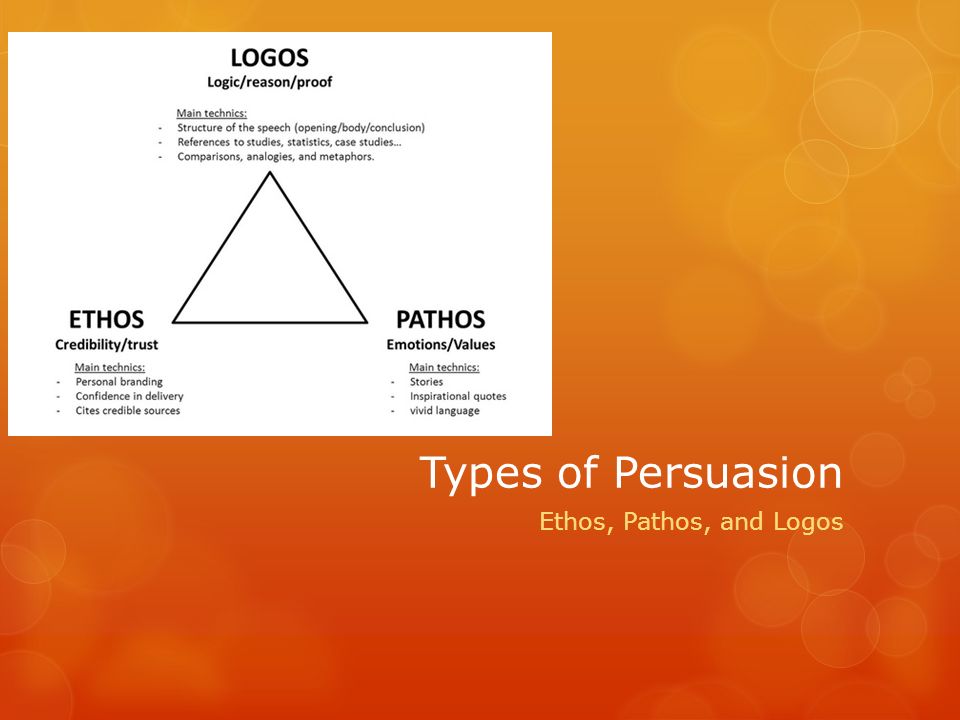 LOGOS
Logic/reason/proof

Main technics:
- Structure of the speech (opening/body/conclusion)
- References to studies, statistics, case studies...
- Comparisons, analogies, and metaphors.

ETHOS
Credibility/trust

Main technics:
- Personal branding
- Confidence in delivery
- Cites credible sources

PATHOS
Emotions/Values

Main technics:
- Stories
- Inspirational quotes
- vivid language

Types of Persuasion

Ethos, Pathos, and Logos